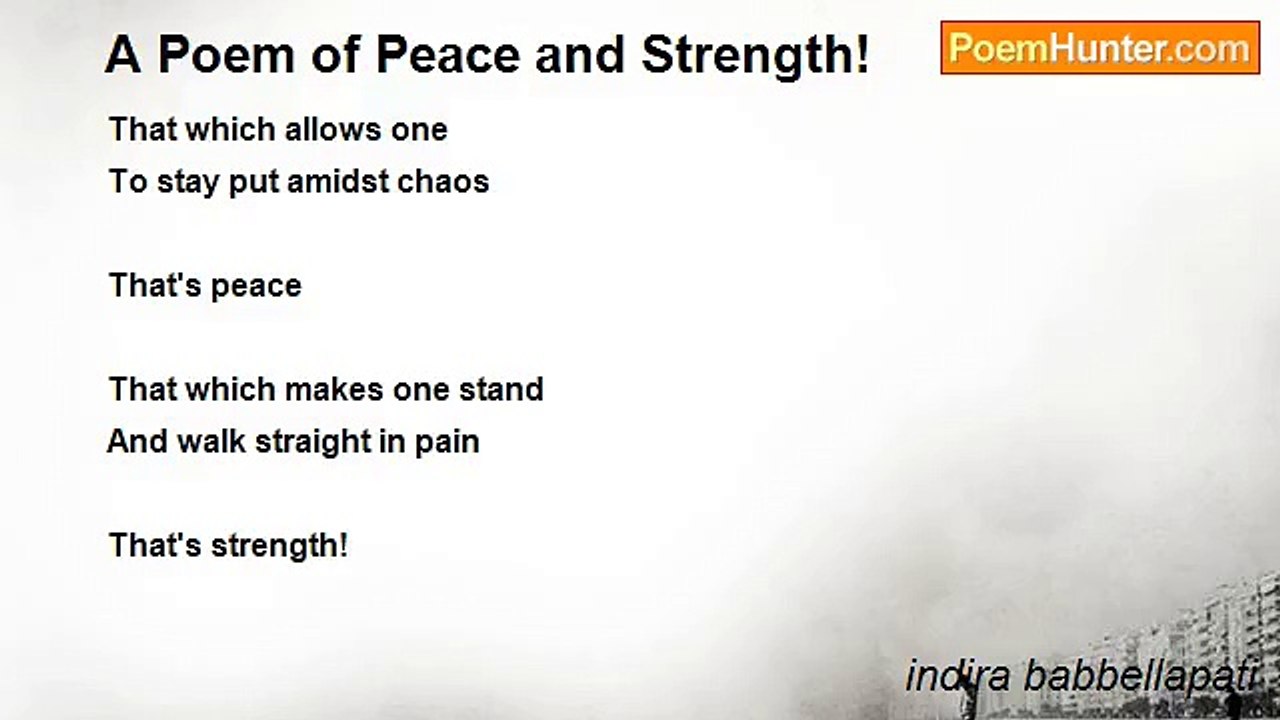 A Poem of Peace and Strength!

PoemHunter.com

That which allows one
To stay put amidst chaos

That's peace

That which makes one stand
And walk straight in pain

That's strength!

indira babbellapati